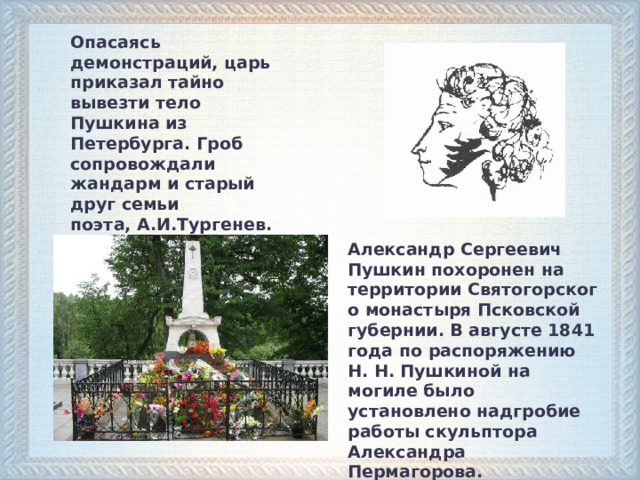 Опасаясь демонстраций, царь приказал тайно вывезти тело Пушкина из Петербурга. Гроб сопровождали жандарм и старый друг семьи поэта, А.И.Тургенев.

Александр Сергеевич Пушкин похоронен на территории Святогорского монастыря Псковской губернии. В августе 1841 года по распоряжению Н. Н. Пушкиной на могиле было установлено надгробие работы скульптора Александра Пермагорова.